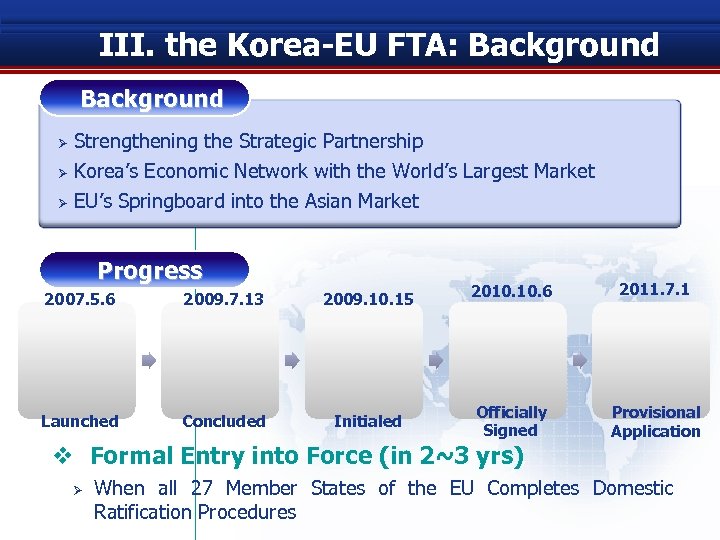 III. the Korea-EU FTA: Background

Background

➢ Strengthening the Strategic Partnership
➢ Korea's Economic Network with the World's Largest Market
➢ EU's Springboard into the Asian Market

Progress

2007.5.6
Launched

2009.7.13
Concluded

2009.10.15
Initialed

2010.10.6
Officially Signed

2011.7.1
Provisional Application

❖ Formal Entry into Force (in 2~3 yrs)

➢ When all 27 Member States of the EU Completes Domestic Ratification Procedures